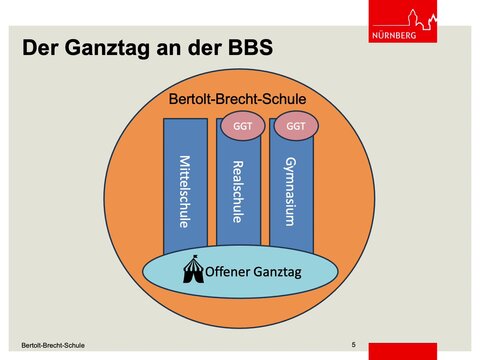 NÜRNBERG

Der Ganztag an der BBS

Bertolt-Brecht-Schule

GGT

GGT

Mittelschule

Realschule

Gymnasium

Offener Ganztag

Bertolt-Brecht-Schule

5